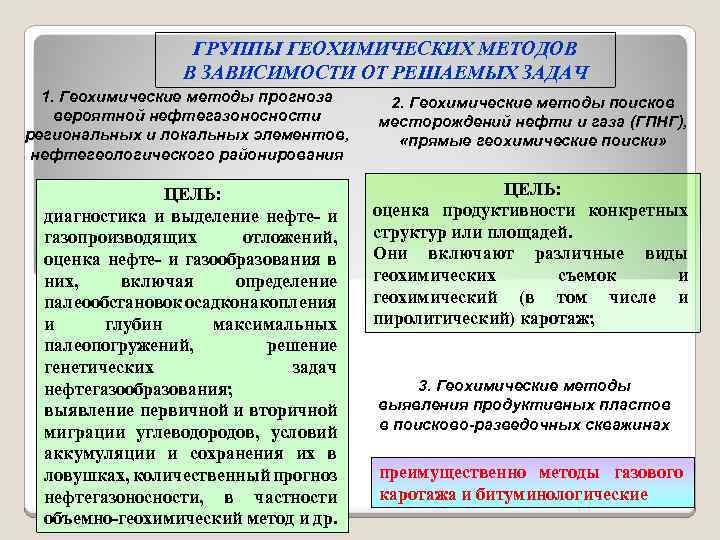 ГРУППЫ ГЕОХИМИЧЕСКИХ МЕТОДОВ В ЗАВИСИМОСТИ ОТ РЕШАЕМЫХ ЗАДАЧ

1. Геохимические методы прогноза вероятной нефтегазоносности региональных и локальных элементов, нефтегеологического районирования

ЦЕЛЬ:
диагностика и выделение нефте- и газопроизводящих отложений, оценка нефте- и газообразования в них, включая определение палеообстановок осадконакопления и глубин максимальных палеопогружений, решение генетических задач нефтегазообразования;
выявление первичной и вторичной миграции углеводородов, условий аккумуляции и сохранения их в ловушках, количественный прогноз нефтегазоносности, в частности объемно-геохимический метод и др.

2. Геохимические методы поисков месторождений нефти и газа (ГПНГ), «прямые геохимические поиски»

ЦЕЛЬ:
оценка продуктивности конкретных структур или площадей.
Они включают различные виды геохимических съемок и геохимический (в том числе и пиролитический) каротаж;

3. Геохимические методы выявления продуктивных пластов в поисково-разведочных скважинах

преимущественно методы газового каротажа и битуминологические